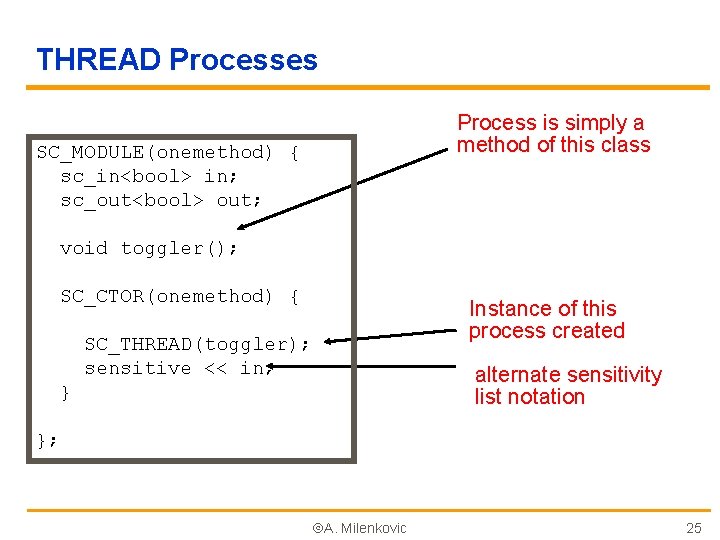 THREAD Processes

SC_MODULE(onemethod) {
  sc_in<bool> in;
  sc_out<bool> out;

  void toggler();

  SC_CTOR(onemethod) {

    SC_THREAD(toggler);
    sensitive << in;
  }

};

Process is simply a method of this class

Instance of this process created

alternate sensitivity list notation

©A. Milenkovic

25